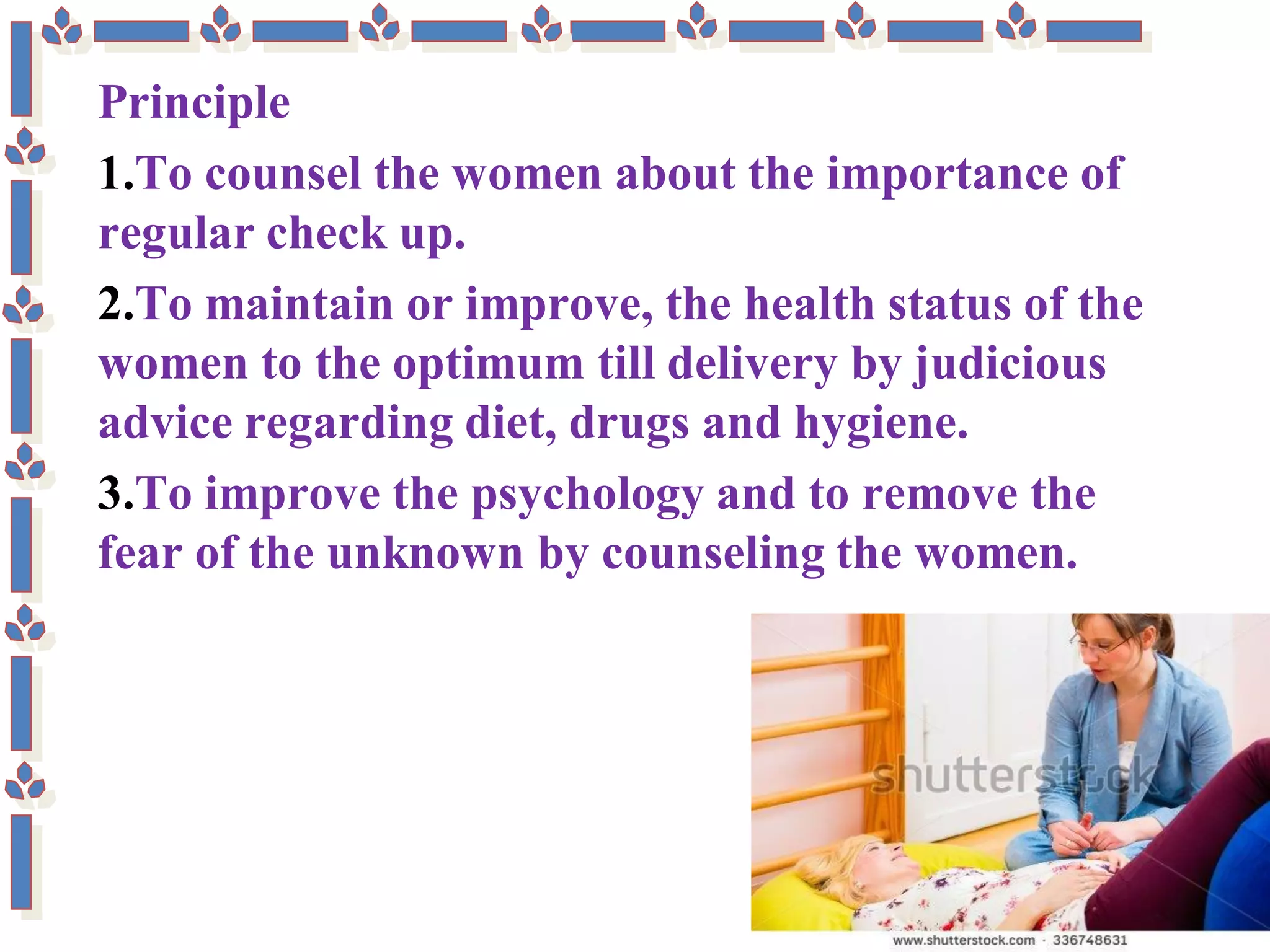 Principle

1.To counsel the women about the importance of regular check up.

2.To maintain or improve, the health status of the women to the optimum till delivery by judicious advice regarding diet, drugs and hygiene.

3.To improve the psychology and to remove the fear of the unknown by counseling the women.

shutterstock

www.shutterstock.com · 336748631